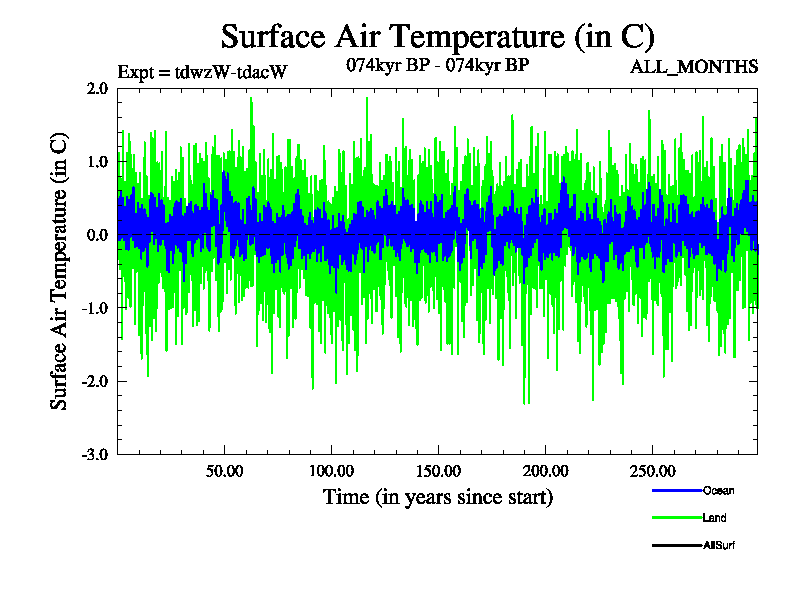 Surface Air Temperature (in C)

Expt = tdwzW-tdacW

074kyr BP - 074kyr BP

ALL_MONTHS

Surface Air Temperature (in C)

2.0
1.0
0.0
-1.0
-2.0
-3.0

50.00
100.00
150.00
200.00
250.00

Time (in years since start)

Ocean
Land
AllSurf